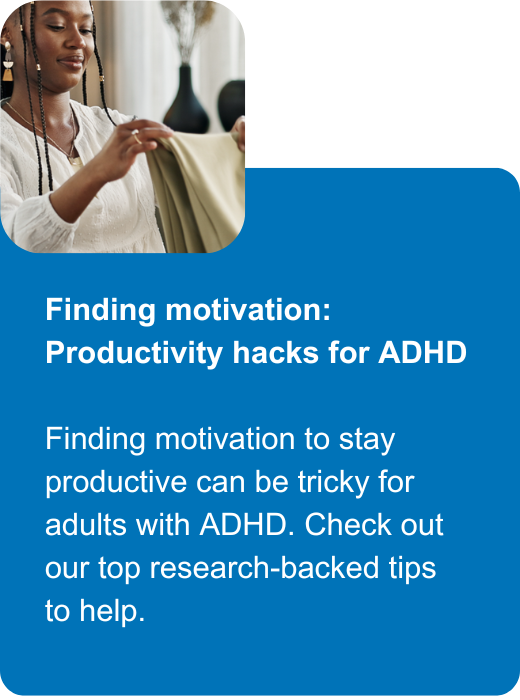 Finding motivation: Productivity hacks for ADHD

Finding motivation to stay productive can be tricky for adults with ADHD. Check out our top research-backed tips to help.